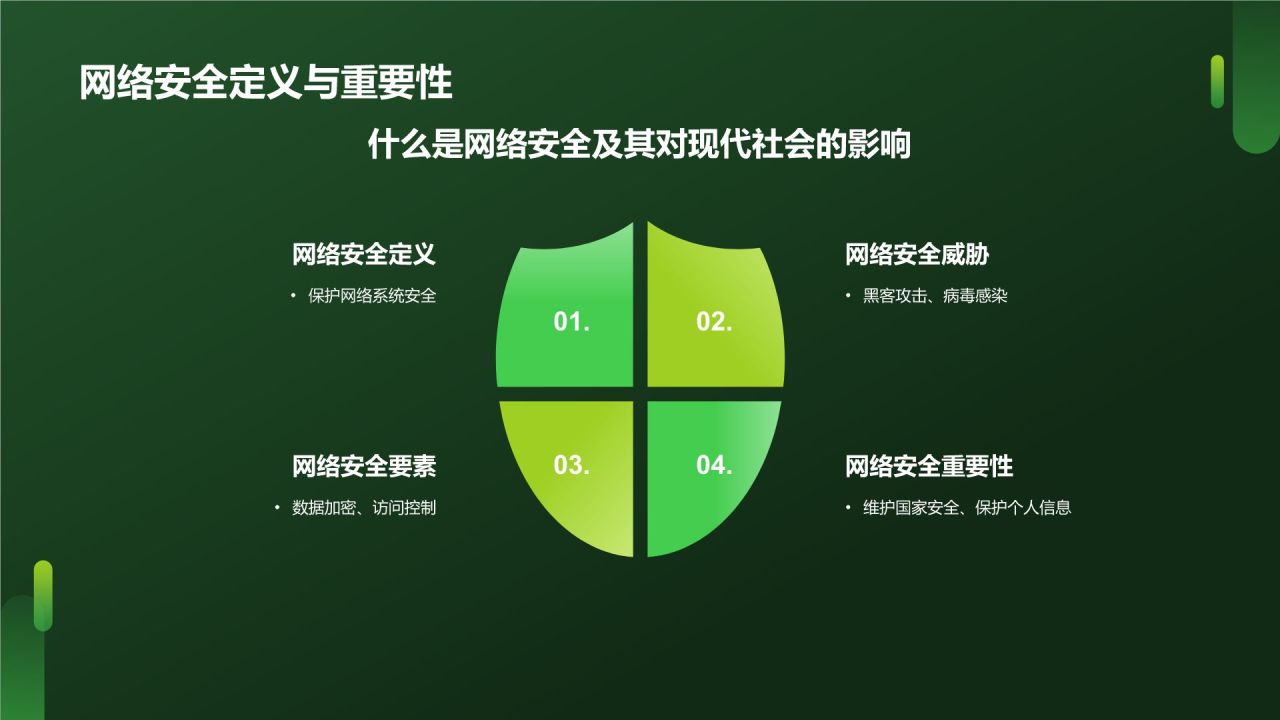 网络安全定义与重要性

什么是网络安全及其对现代社会的影响

网络安全定义

• 保护网络系统安全

01.

02.

网络安全威胁

• 黑客攻击、病毒感染

网络安全要素

• 数据加密、访问控制

03.

04.

网络安全重要性

• 维护国家安全、保护个人信息